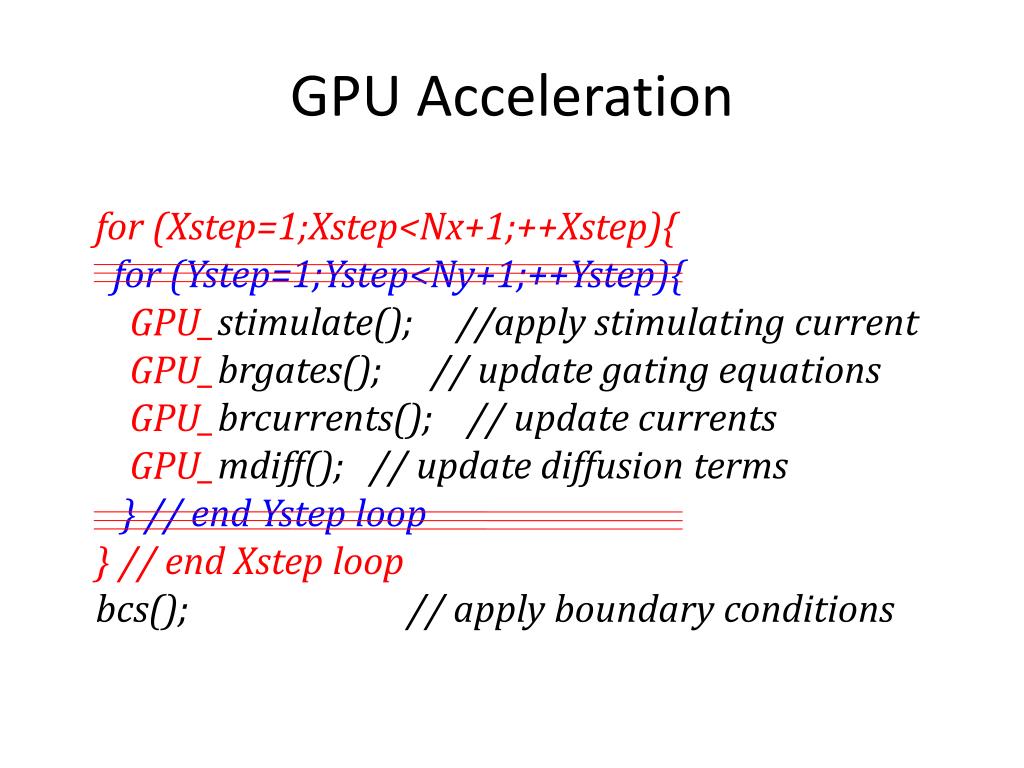 GPU Acceleration

for (Xstep=1;Xstep<Nx+1;++Xstep){
for (Ystep=1;Ystep<Ny+1;++Ystep){
GPU_stimulate(); //apply stimulating current
GPU_brgates(); // update gating equations
GPU_brcurrents(); // update currents
GPU_mdiff(); // update diffusion terms
} // end Ystep loop
} // end Xstep loop
bcs(); // apply boundary conditions